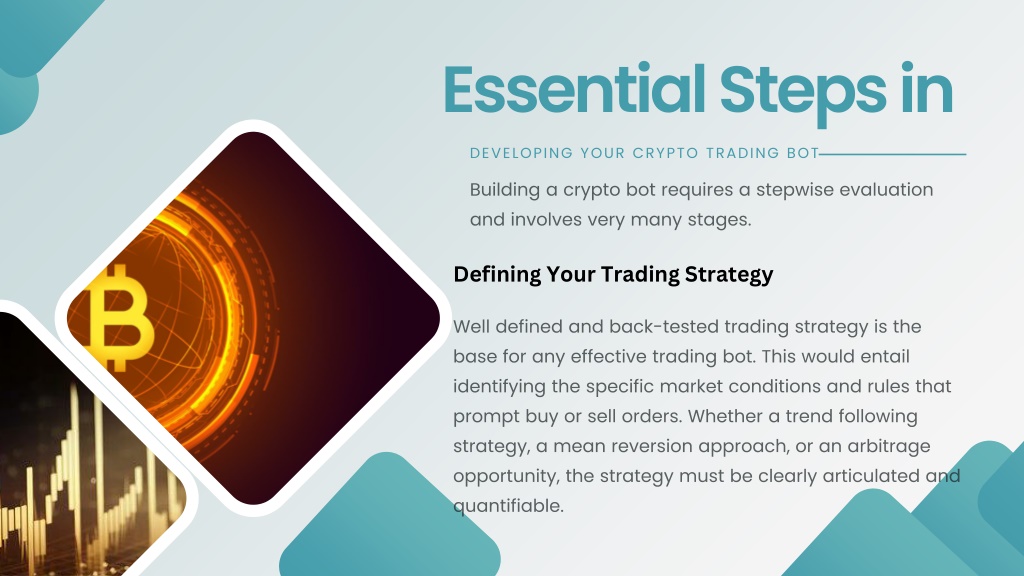 Essential Steps in

DEVELOPING YOUR CRYPTO TRADING BOT

Building a crypto bot requires a stepwise evaluation and involves very many stages.

Defining Your Trading Strategy

Well defined and back-tested trading strategy is the base for any effective trading bot. This would entail identifying the specific market conditions and rules that prompt buy or sell orders. Whether a trend following strategy, a mean reversion approach, or an arbitrage opportunity, the strategy must be clearly articulated and quantifiable.